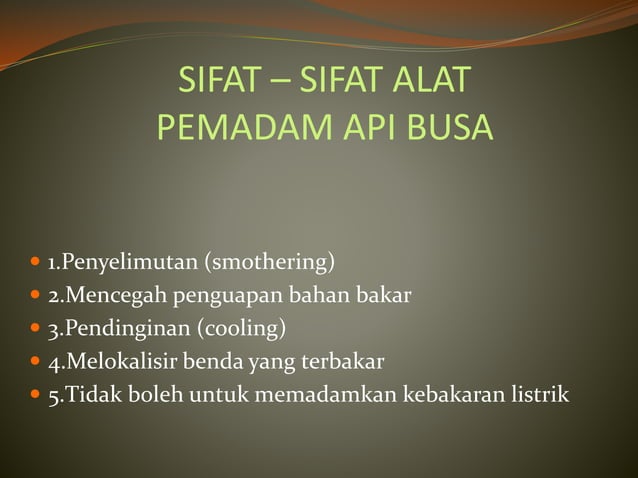 SIFAT – SIFAT ALAT PEMADAM API BUSA

1.Penyelimutan (smothering)
2.Mencegah penguapan bahan bakar
3.Pendinginan (cooling)
4.Melokalisir benda yang terbakar
5.Tidak boleh untuk memadamkan kebakaran listrik